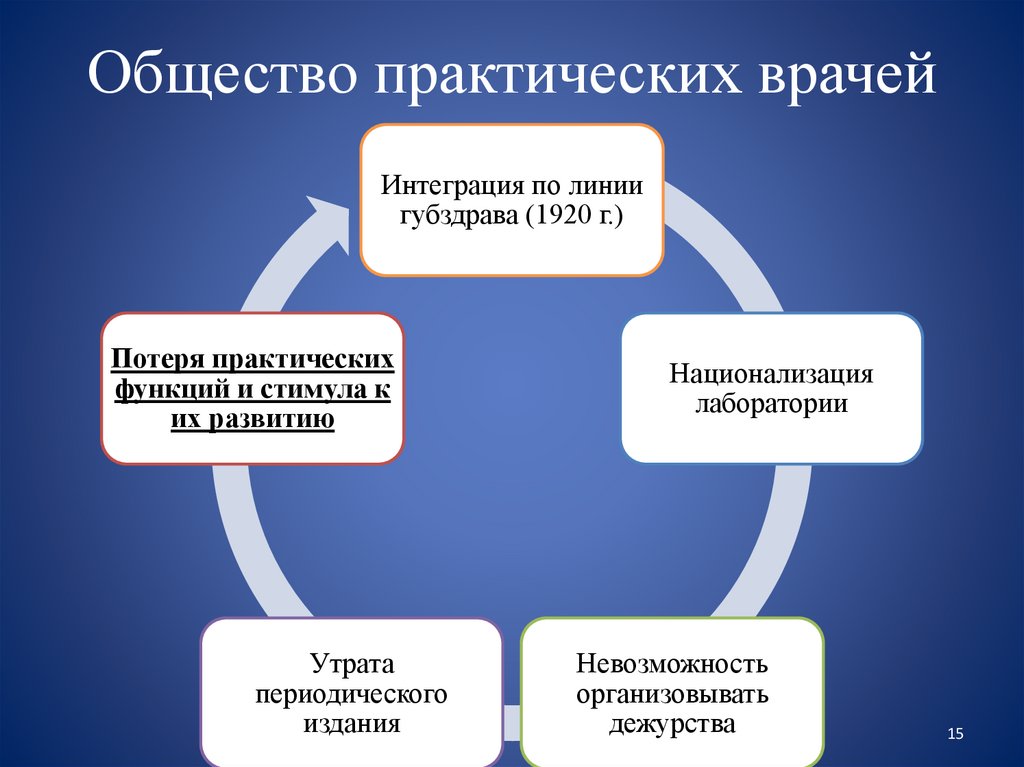 Общество практических врачей

Интеграция по линии губздрава (1920 г.)

Национализация лаборатории

Невозможность организовывать дежурства

Утрата периодического издания

Потеря практических функций и стимула к их развитию

15